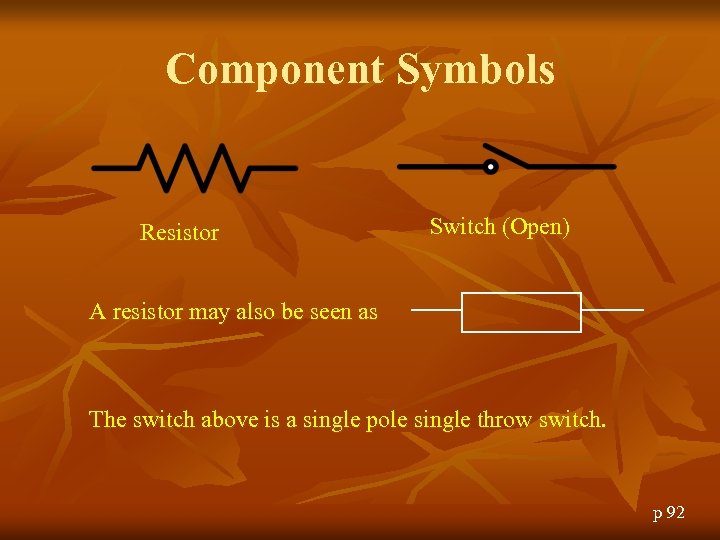 Component Symbols

Resistor

Switch (Open)

A resistor may also be seen as

The switch above is a single pole single throw switch.

p 92